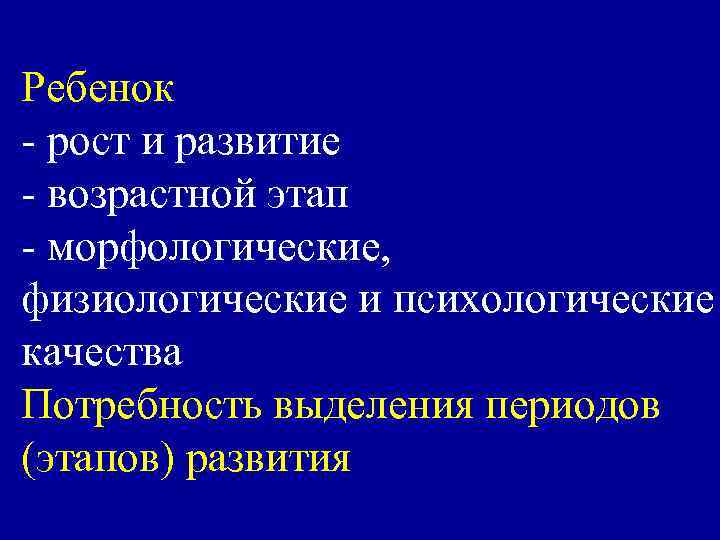 Ребенок
- рост и развитие
- возрастной этап
- морфологические, физиологические и психологические качества
Потребность выделения периодов (этапов) развития